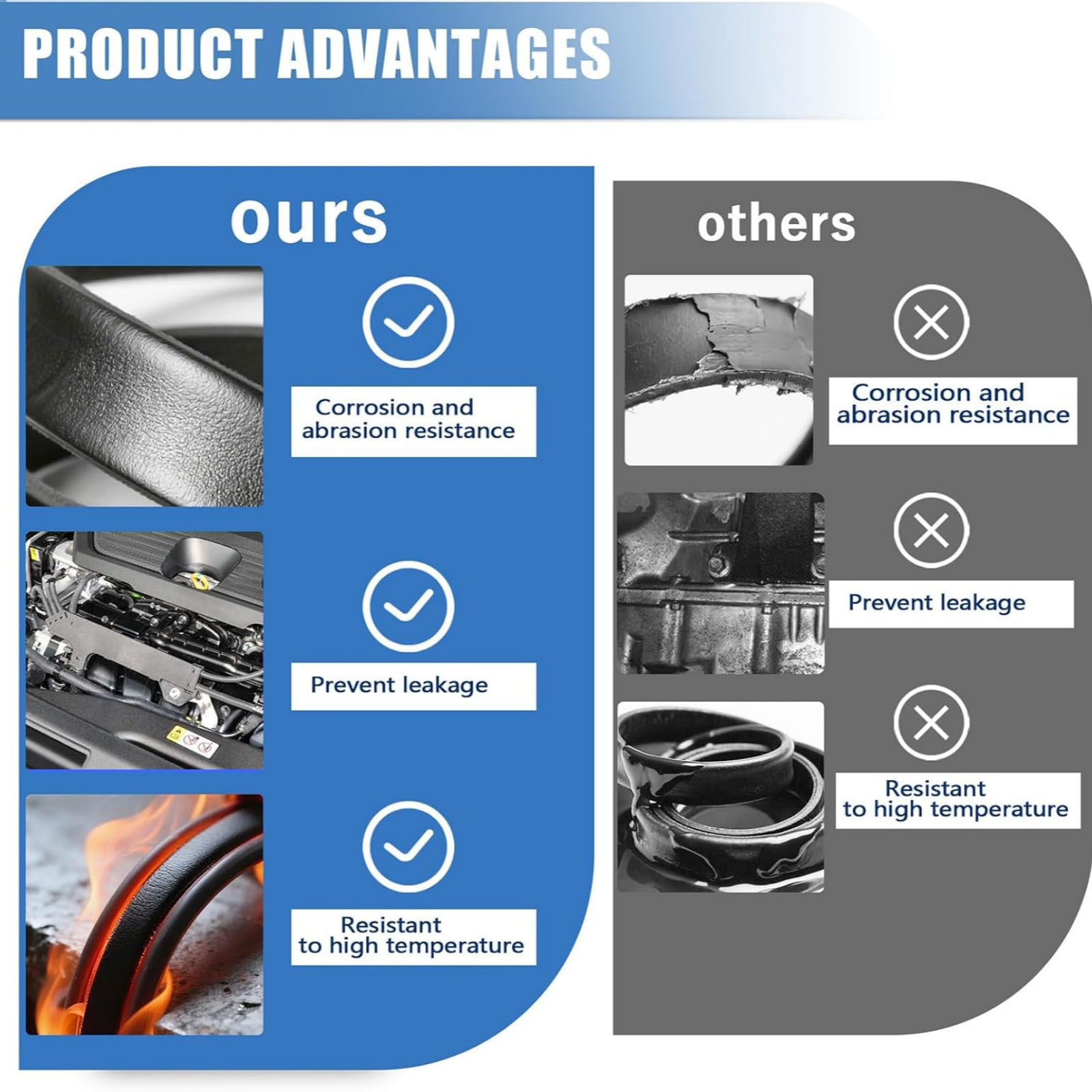 PRODUCT ADVANTAGES

ours

Corrosion and abrasion resistance

Prevent leakage

Resistant to high temperature

others

Corrosion and abrasion resistance

Prevent leakage

Resistant to high temperature